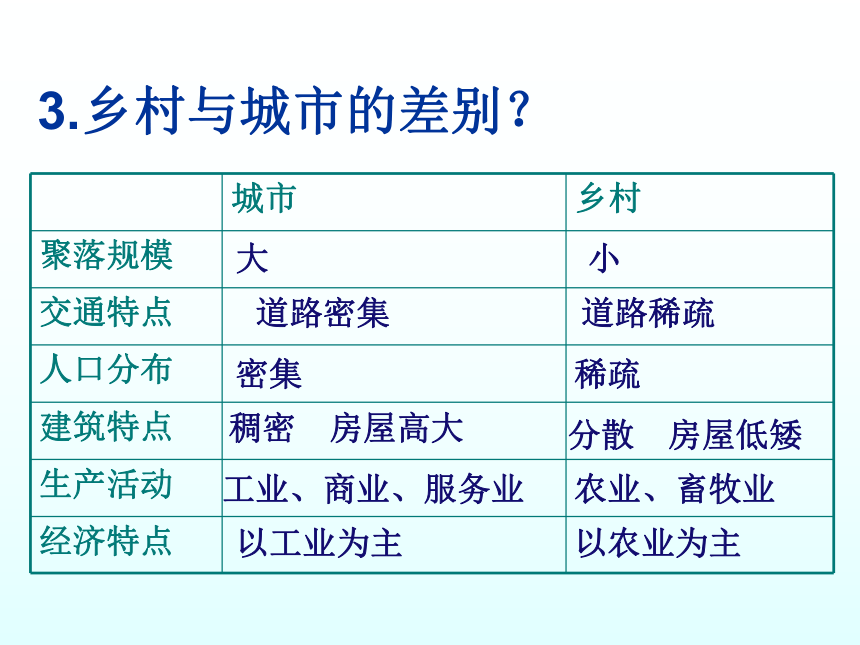 3.乡村与城市的差别？

| | 城市 | 乡村 |
|---|---|---|
| 聚落规模 | 大 | 小 |
| 交通特点 | 道路密集 | 道路稀疏 |
| 人口分布 | 密集 | 稀疏 |
| 建筑特点 | 稠密　房屋高大 | 分散　房屋低矮 |
| 生产活动 | 工业、商业、服务业 | 农业、畜牧业 |
| 经济特点 | 以工业为主 | 以农业为主 |